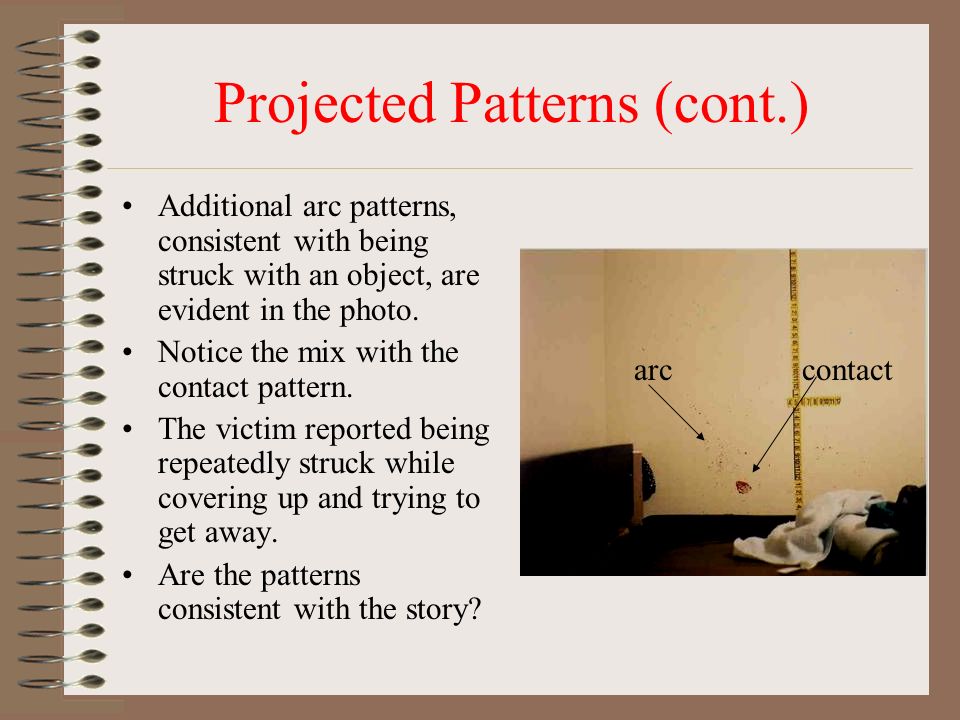 Projected Patterns (cont.)

• Additional arc patterns, consistent with being struck with an object, are evident in the photo.
• Notice the mix with the contact pattern.
• The victim reported being repeatedly struck while covering up and trying to get away.
• Are the patterns consistent with the story?

arc
contact